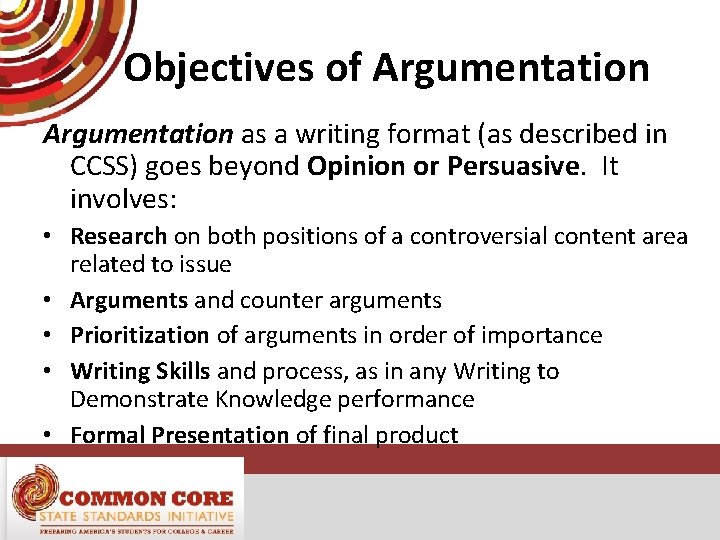 Objectives of Argumentation

Argumentation as a writing format (as described in CCSS) goes beyond Opinion or Persuasive. It involves:

• Research on both positions of a controversial content area related to issue
• Arguments and counter arguments
• Prioritization of arguments in order of importance
• Writing Skills and process, as in any Writing to Demonstrate Knowledge performance
• Formal Presentation of final product

COMMON CORE
STATE STANDARDS INITIATIVE
PREPARING AMERICA'S STUDENTS FOR COLLEGE & CAREER